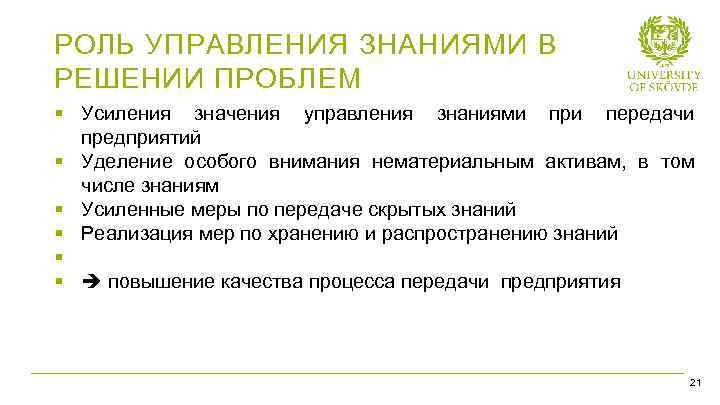 РОЛЬ УПРАВЛЕНИЯ ЗНАНИЯМИ В РЕШЕНИИ ПРОБЛЕМ

UNIVERSITY OF SKÖVDE

▪ Усиления значения управления знаниями при передачи предприятий
▪ Уделение особого внимания нематериальным активам, в том числе знаниям
▪ Усиленные меры по передаче скрытых знаний
▪ Реализация мер по хранению и распространению знаний
▪
▪ ➔ повышение качества процесса передачи предприятия

21